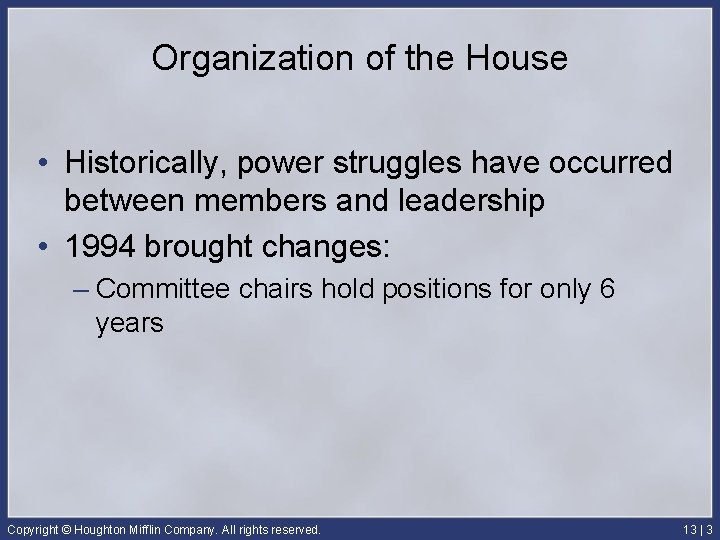 Organization of the House

• Historically, power struggles have occurred between members and leadership

• 1994 brought changes:

– Committee chairs hold positions for only 6 years

Copyright © Houghton Mifflin Company. All rights reserved.

13 | 3